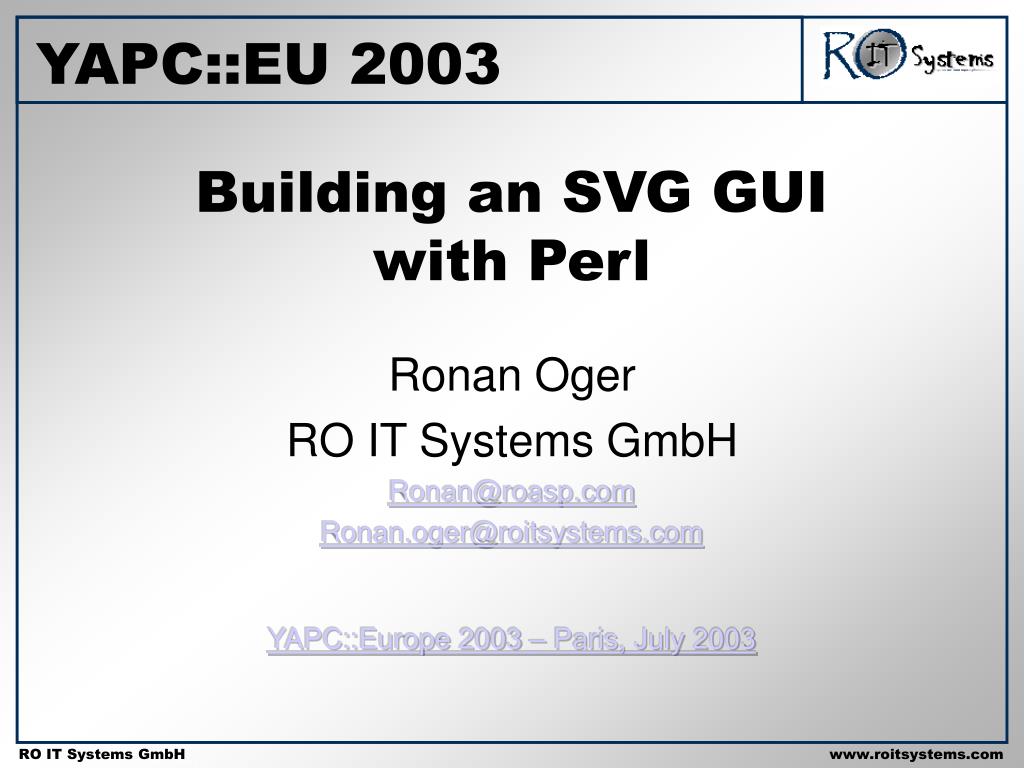 YAPC::EU 2003

RO IT Systems

Building an SVG GUI with Perl

Ronan Oger

RO IT Systems GmbH

Ronan@roasp.com

Ronan.oger@roitsystems.com

YAPC::Europe 2003 – Paris, July 2003

RO IT Systems GmbH

www.roitsystems.com